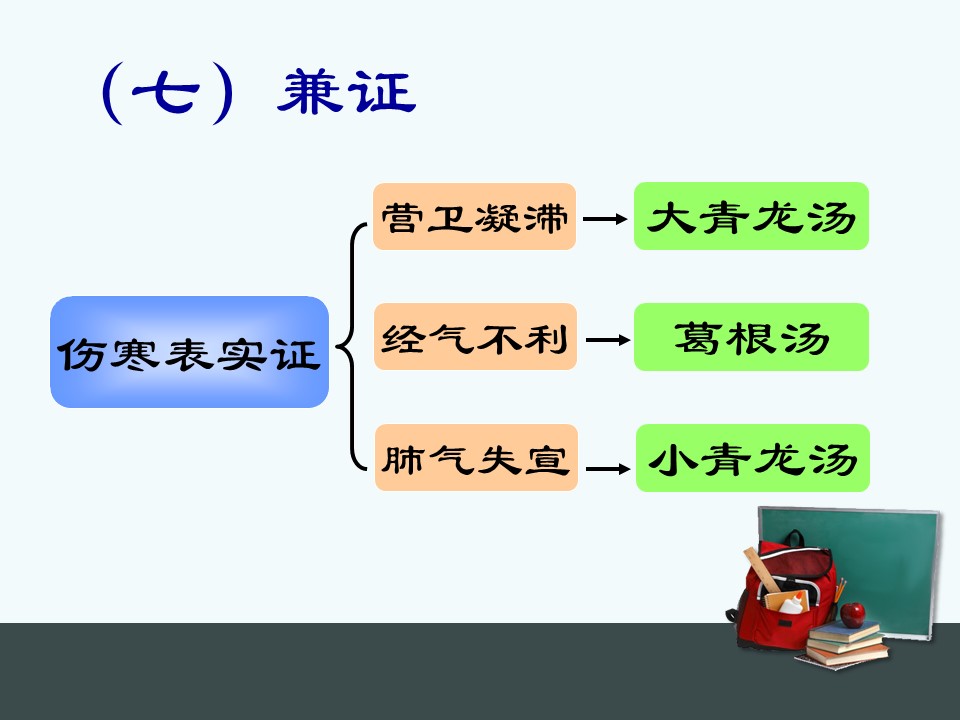 （七）兼证

伤寒表实证

营卫凝滞 → 大青龙汤

经气不利 → 葛根汤

肺气失宣 → 小青龙汤